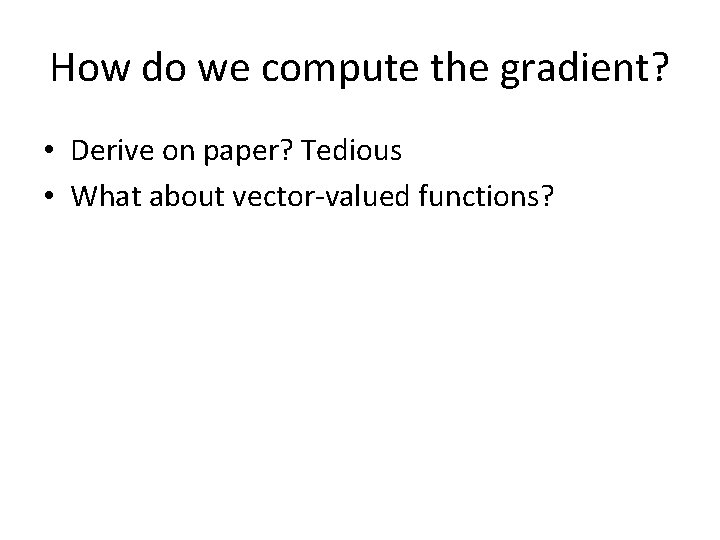 How do we compute the gradient?

• Derive on paper? Tedious
• What about vector-valued functions?